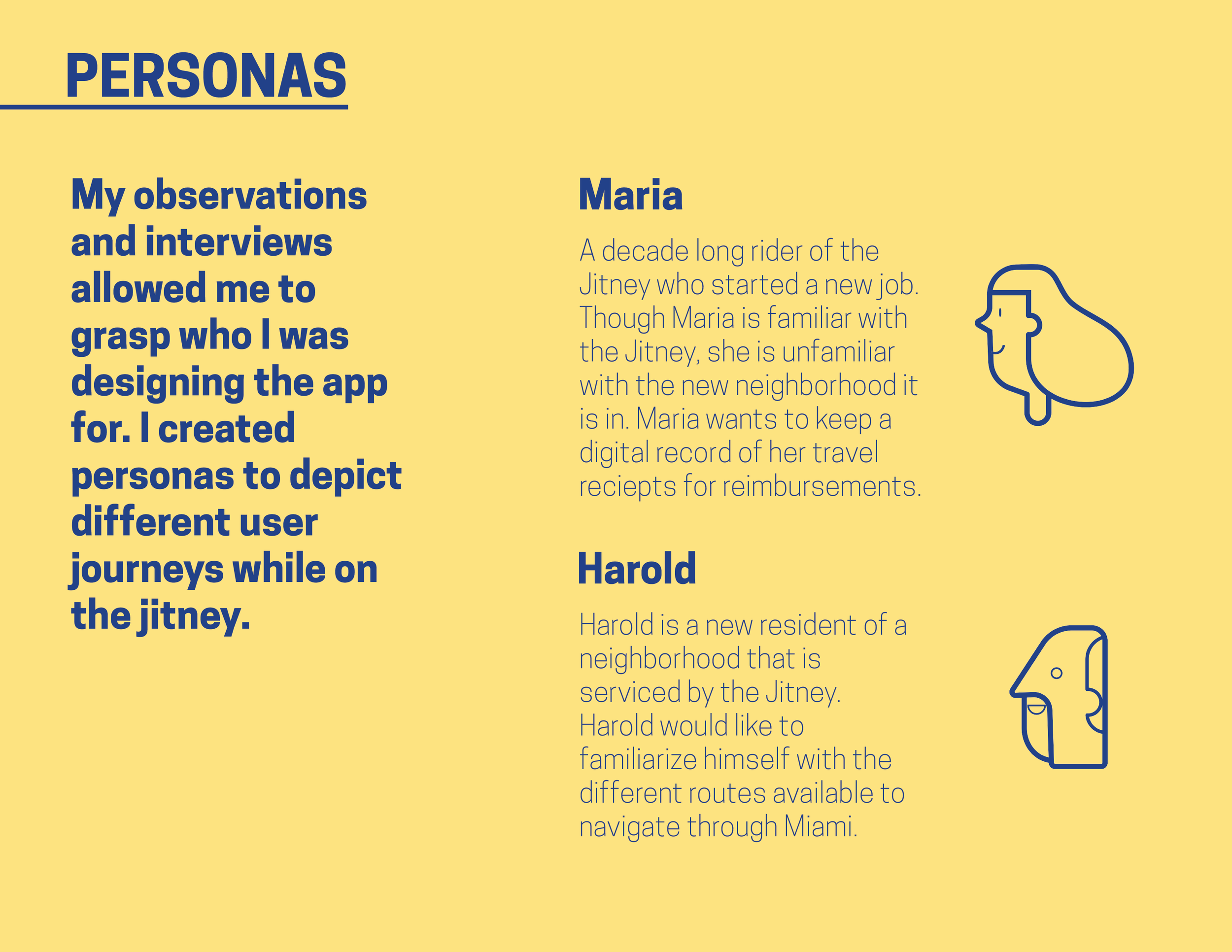 PERSONAS

My observations and interviews allowed me to grasp who I was designing the app for. I created personas to depict different user journeys while on the jitney.

Maria

A decade long rider of the Jitney who started a new job. Though Maria is familiar with the Jitney, she is unfamiliar with the new neighborhood it is in. Maria wants to keep a digital record of her travel reciepts for reimbursements.

Harold

Harold is a new resident of a neighborhood that is serviced by the Jitney. Harold would like to familiarize himself with the different routes available to navigate through Miami.